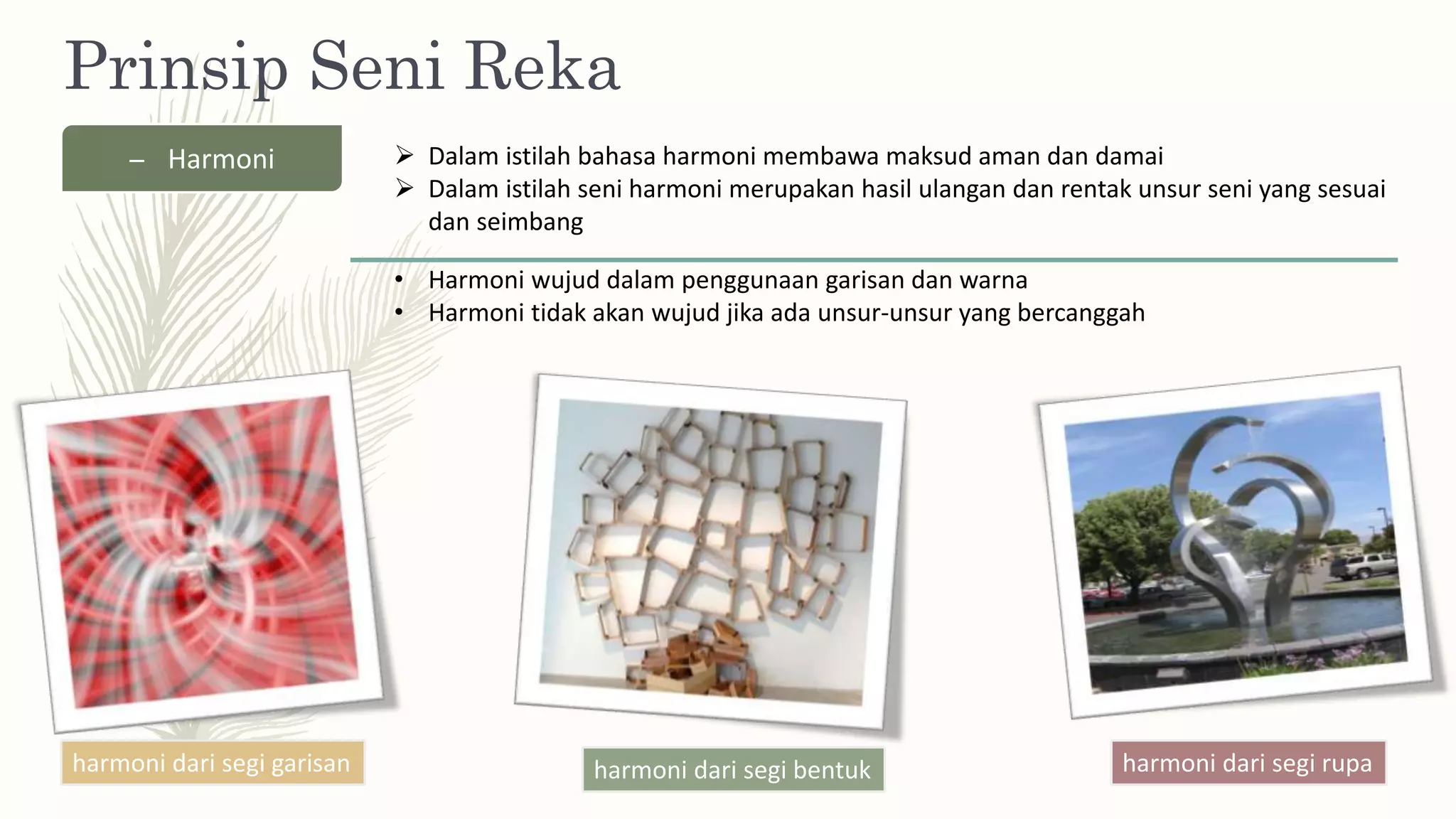 Prinsip Seni Reka

– Harmoni

➢ Dalam istilah bahasa harmoni membawa maksud aman dan damai
➢ Dalam istilah seni harmoni merupakan hasil ulangan dan rentak unsur seni yang sesuai dan seimbang

• Harmoni wujud dalam penggunaan garisan dan warna
• Harmoni tidak akan wujud jika ada unsur-unsur yang bercanggah

harmoni dari segi garisan

harmoni dari segi bentuk

harmoni dari segi rupa